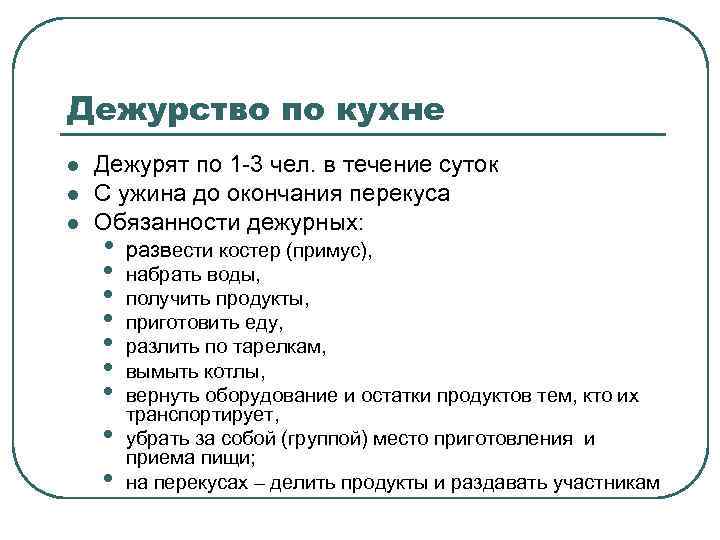 Дежурство по кухне

- Дежурят по 1-3 чел. в течение суток
- С ужина до окончания перекуса
- Обязанности дежурных:
  - развести костер (примус),
  - набрать воды,
  - получить продукты,
  - приготовить еду,
  - разлить по тарелкам,
  - вымыть котлы,
  - вернуть оборудование и остатки продуктов тем, кто их транспортирует,
  - убрать за собой (группой) место приготовления и приема пищи;
  - на перекусах – делить продукты и раздавать участникам